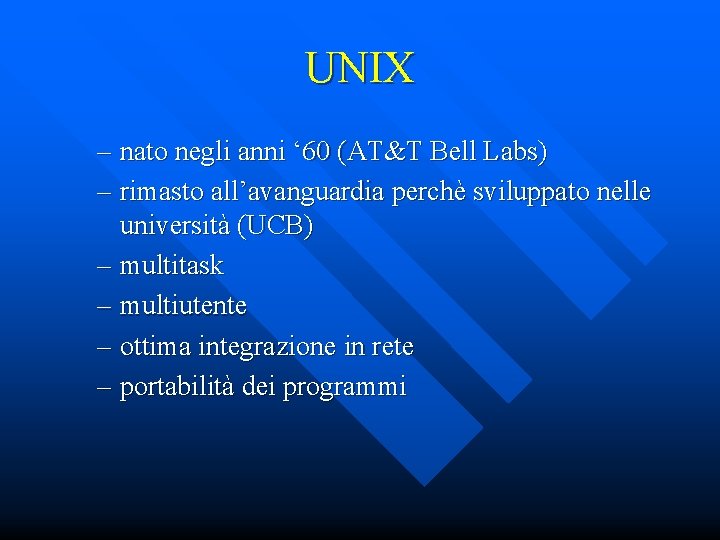 UNIX

– nato negli anni ‘60 (AT&T Bell Labs)
– rimasto all’avanguardia perchè sviluppato nelle università (UCB)
– multitask
– multiutente
– ottima integrazione in rete
– portabilità dei programmi